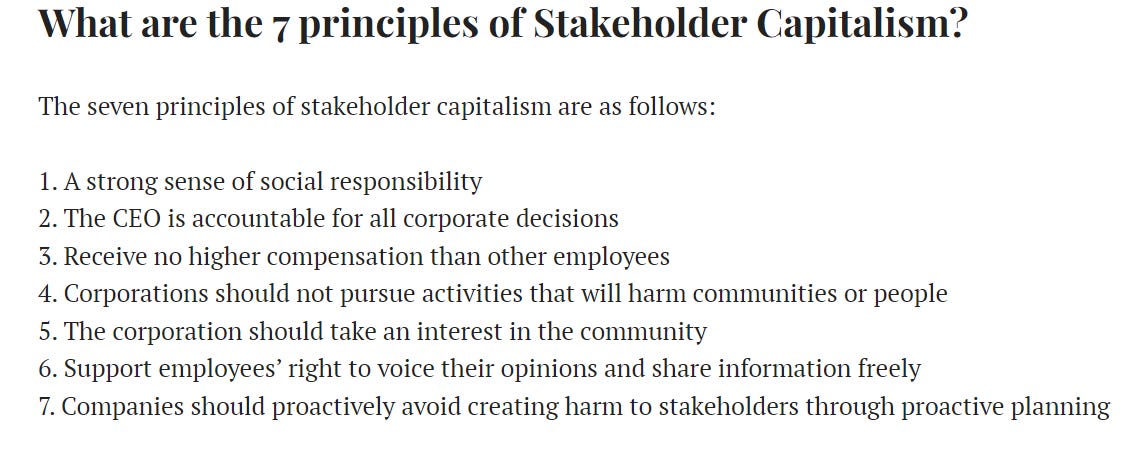 What are the 7 principles of Stakeholder Capitalism?

The seven principles of stakeholder capitalism are as follows:

1. A strong sense of social responsibility
2. The CEO is accountable for all corporate decisions
3. Receive no higher compensation than other employees
4. Corporations should not pursue activities that will harm communities or people
5. The corporation should take an interest in the community
6. Support employees' right to voice their opinions and share information freely
7. Companies should proactively avoid creating harm to stakeholders through proactive planning